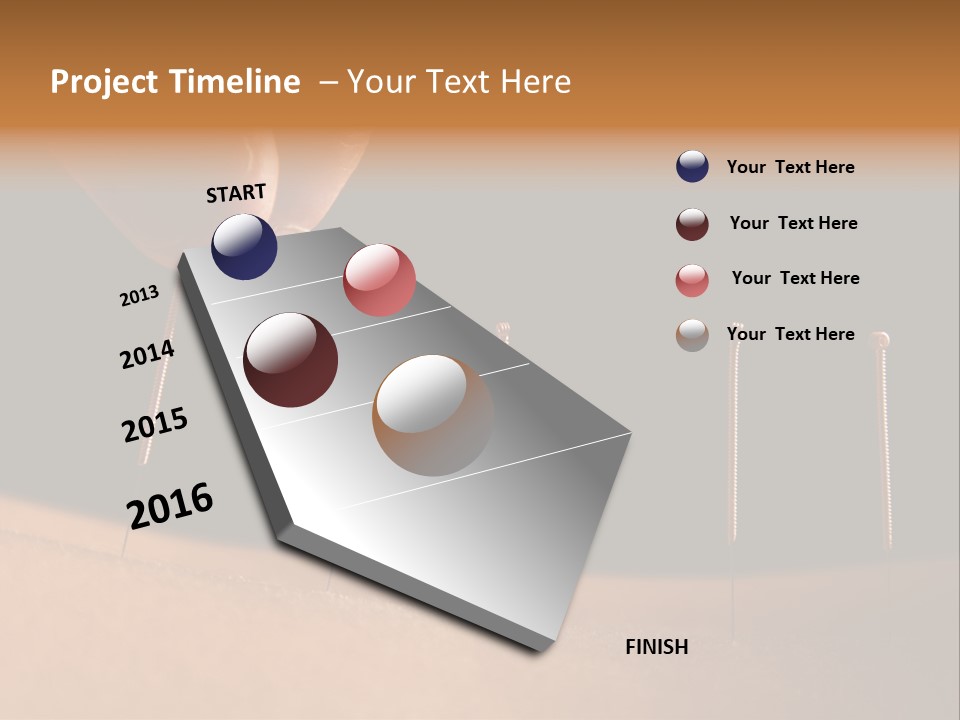 Project Timeline – Your Text Here

START

2013

2014

2015

2016

FINISH

Your Text Here

Your Text Here

Your Text Here

Your Text Here